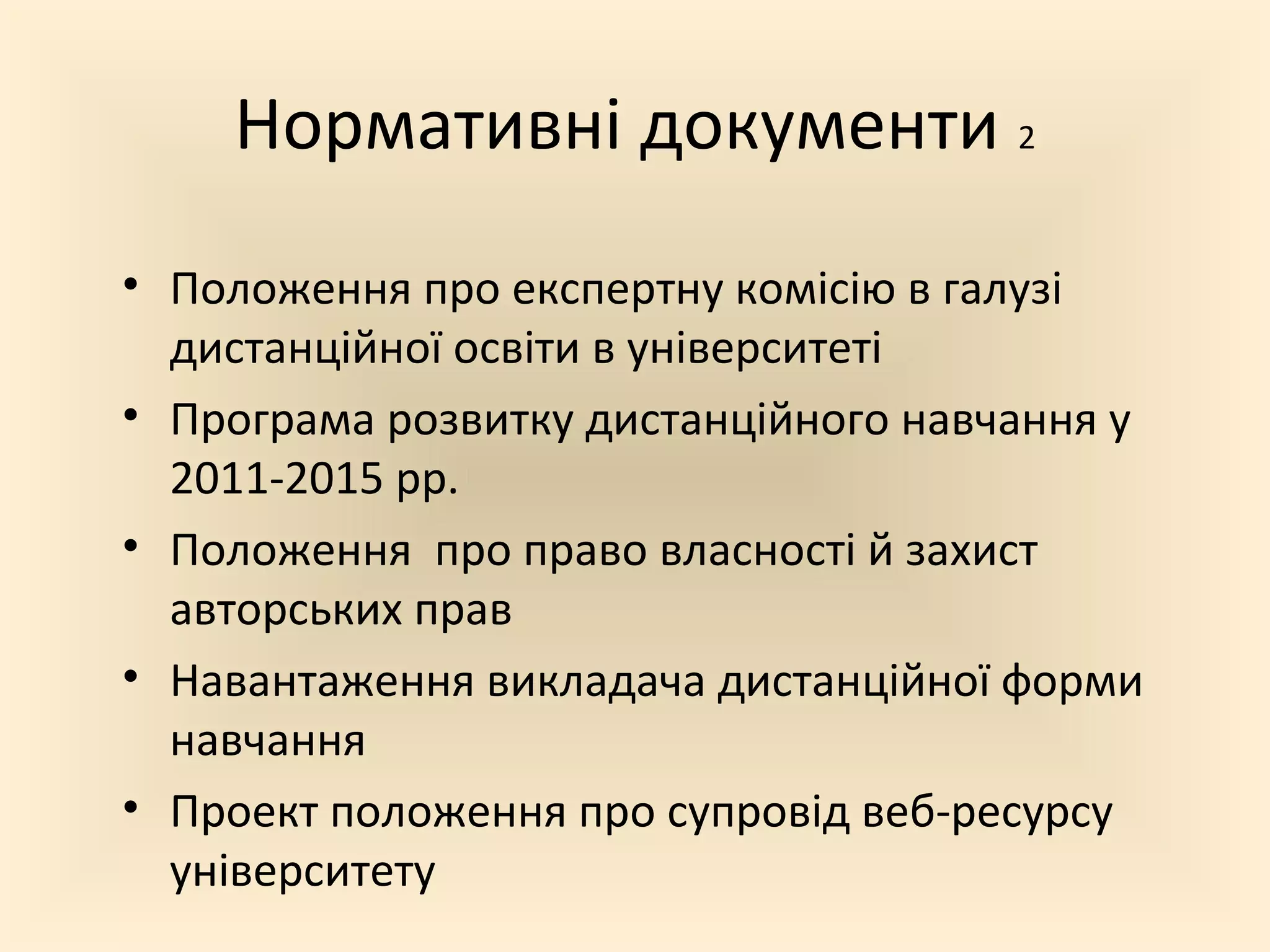 Нормативні документи 2

• Положення про експертну комісію в галузі дистанційної освіти в університеті
• Програма розвитку дистанційного навчання у 2011-2015 рр.
• Положення  про право власності й захист авторських прав
• Навантаження викладача дистанційної форми навчання
• Проект положення про супровід веб-ресурсу університету